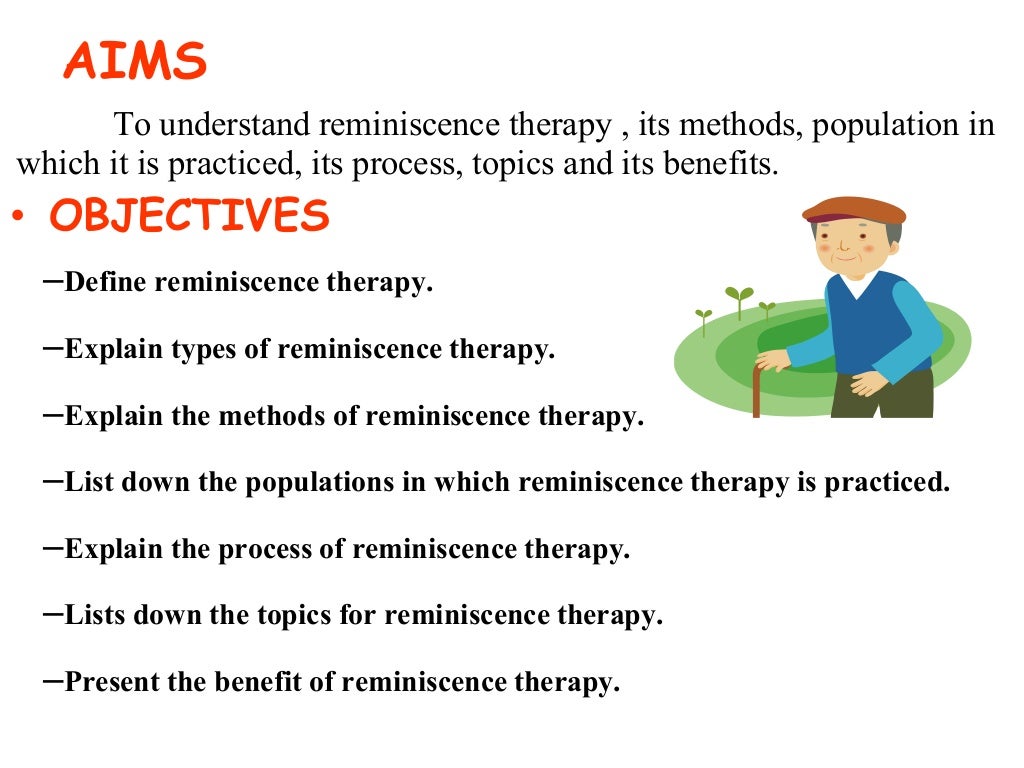 AIMS

To understand reminiscence therapy , its methods, population in which it is practiced, its process, topics and its benefits.

• OBJECTIVES

–Define reminiscence therapy.

–Explain types of reminiscence therapy.

–Explain the methods of reminiscence therapy.

–List down the populations in which reminiscence therapy is practiced.

–Explain the process of reminiscence therapy.

–Lists down the topics for reminiscence therapy.

–Present the benefit of reminiscence therapy.